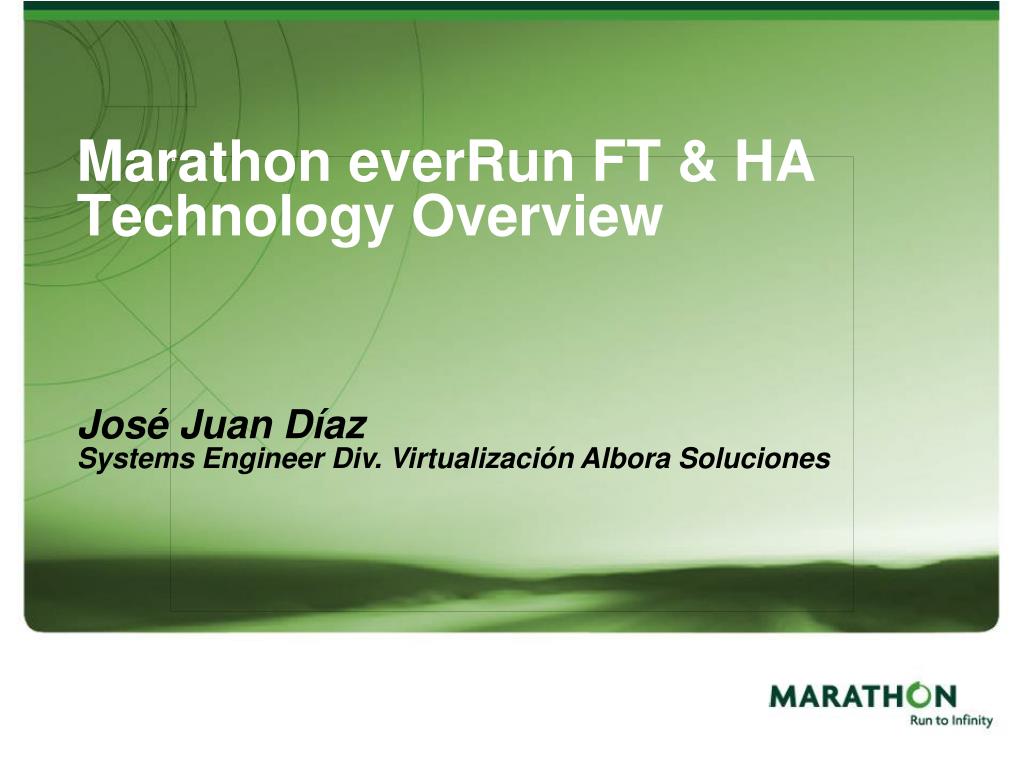 Marathon everRun FT & HA Technology Overview

José Juan Díaz
Systems Engineer Div. Virtualización Albora Soluciones

MARATHON
Run to Infinity